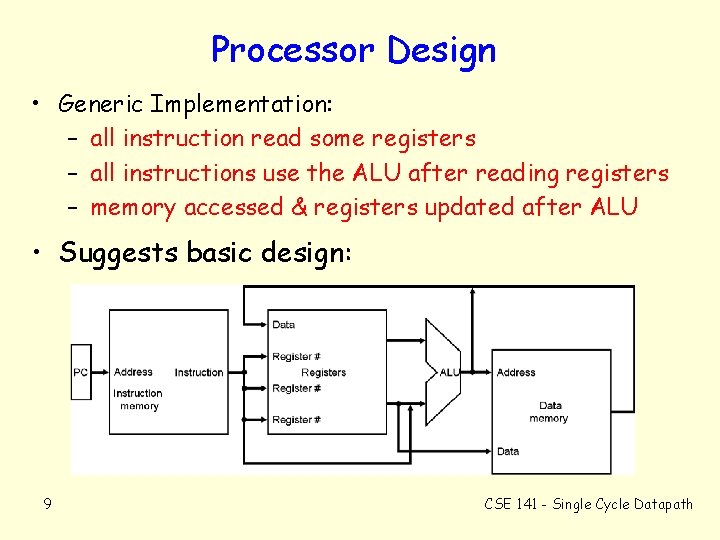 Processor Design

• Generic Implementation:
  – all instruction read some registers
  – all instructions use the ALU after reading registers
  – memory accessed & registers updated after ALU

• Suggests basic design:

PC
Address
Instruction
Instruction memory
Data
Register #
Registers
Register #
Register #
ALU
Address
Data memory
Data

9

CSE 141 - Single Cycle Datapath